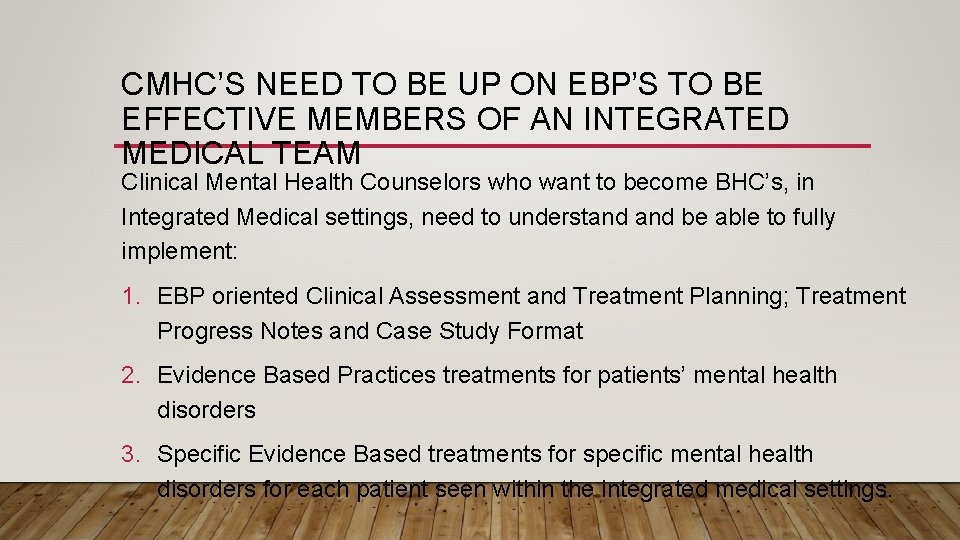 CMHC'S NEED TO BE UP ON EBP'S TO BE EFFECTIVE MEMBERS OF AN INTEGRATED MEDICAL TEAM

Clinical Mental Health Counselors who want to become BHC's, in Integrated Medical settings, need to understand and be able to fully implement:

1. EBP oriented Clinical Assessment and Treatment Planning; Treatment Progress Notes and Case Study Format
2. Evidence Based Practices treatments for patients' mental health disorders
3. Specific Evidence Based treatments for specific mental health disorders for each patient seen within the integrated medical settings.